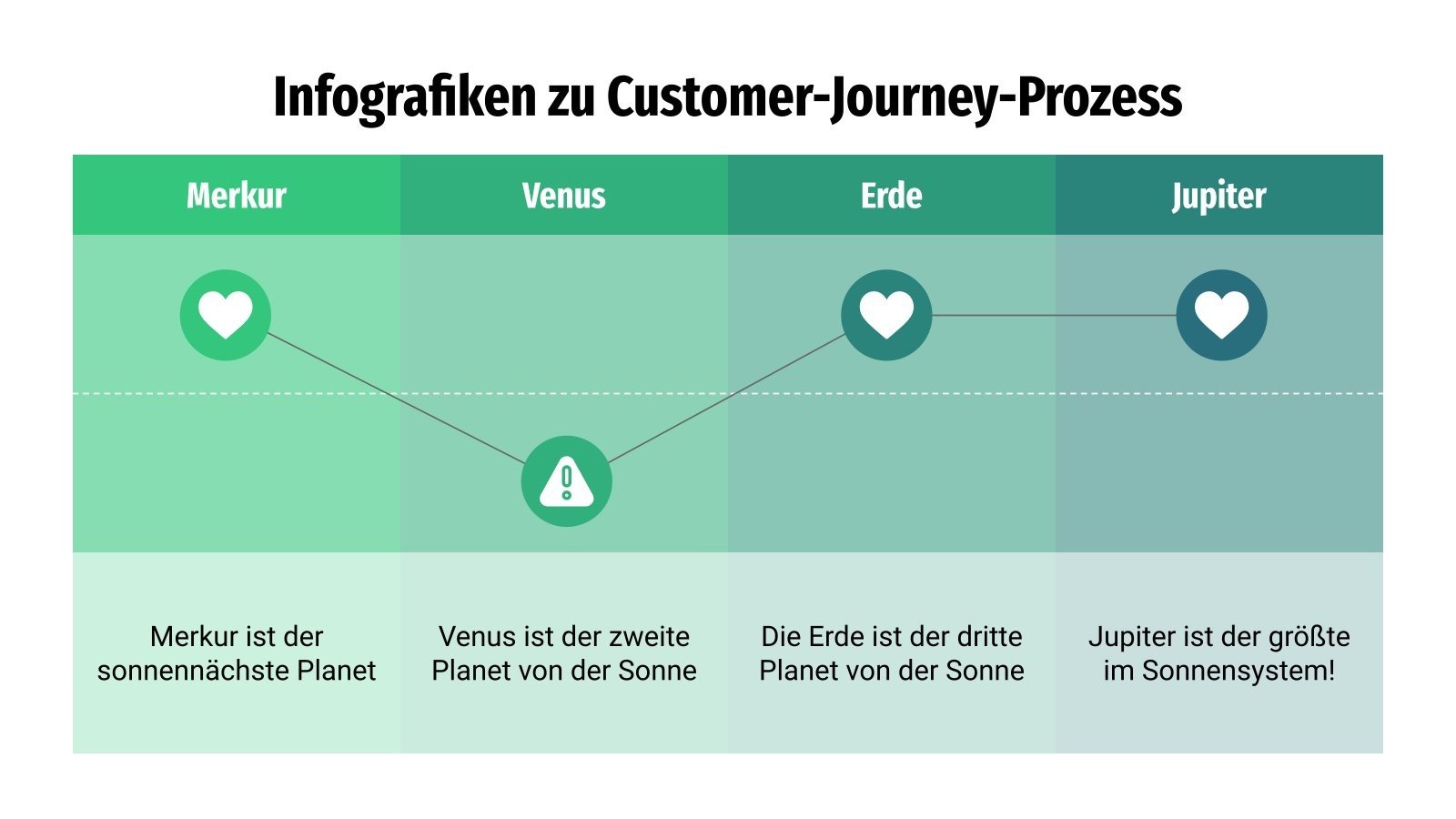 Infografiken zu Customer-Journey-Prozess

| Merkur | Venus | Erde | Jupiter |
|---|---|---|---|
| Merkur ist der sonnennächste Planet | Venus ist der zweite Planet von der Sonne | Die Erde ist der dritte Planet von der Sonne | Jupiter ist der größte im Sonnensystem! |